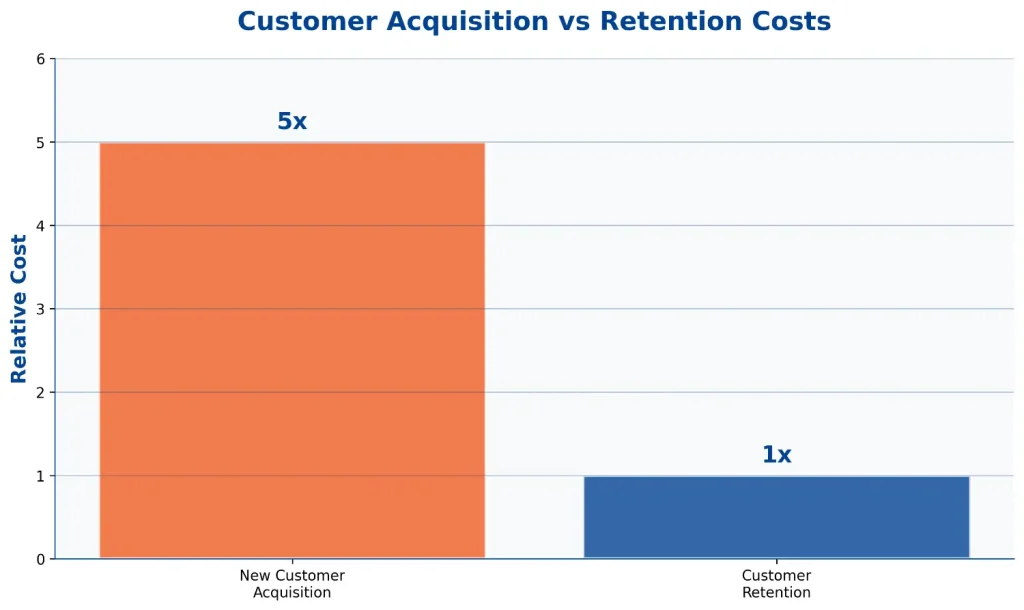 Customer Acquisition vs Retention Costs

Relative Cost

6
5
4
3
2
1
0

5x

1x

New Customer Acquisition

Customer Retention